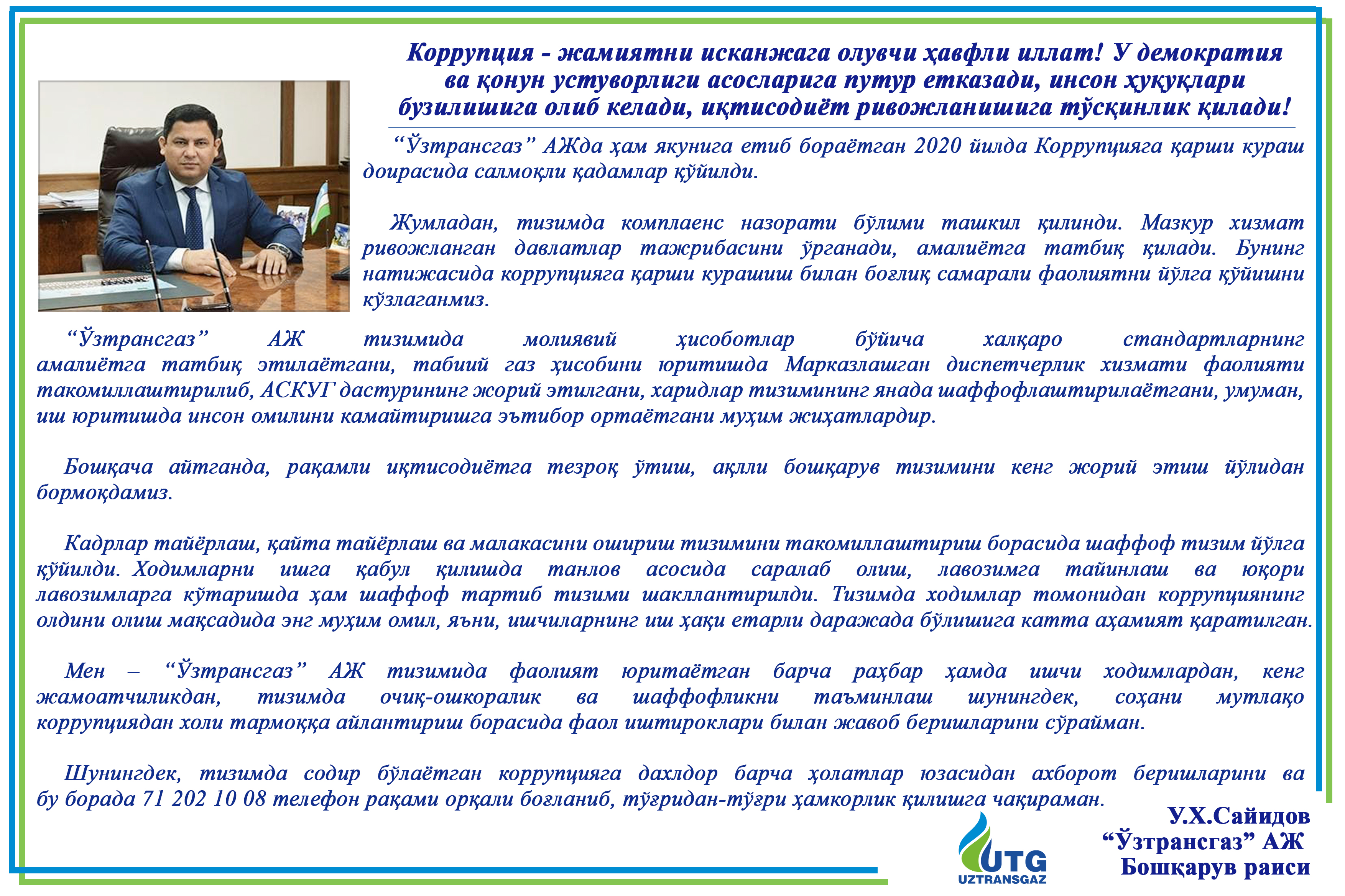 Коррупция - жамиятни исканжага олувчи ҳавфли иллат! У демократия ва қонун устуворлиги асосларига путур етказади, инсон ҳуқуқлари бузилишига олиб келади, иқтисодиёт ривожланишига тўсқинлик қилади!

“Ўзтрансгаз” АЖда ҳам якунига етиб бораётган 2020 йилда Коррупцияга қарши кураш доирасида салмоқли қадамлар қўйилди.

Жумладан, тизимда комплаенс назорати бўлими ташкил қилинди. Мазкур хизмат ривожланган давлатлар тажрибасини ўрганади, амалиётга татбиқ қилади. Бунинг натижасида коррупцияга қарши курашиш билан боғлиқ самарали фаолиятни йўлга қўйишни кўзлаганмиз.

“Ўзтрансгаз” АЖ тизимида молиявий ҳисоботлар бўйича халқаро стандартларнинг амалиётга татбиқ этилаётгани, табиий газ ҳисобини юритишда Марказлашган диспетчерлик хизмати фаолияти такомиллаштирилиб, АСКУГ дастурининг жорий этилгани, харидлар тизимининг янада шаффофлаштирилаётгани, умуман, иш юритишда инсон омилини камайтиришга эътибор ортаётгани муҳим жиҳатлардир.

Бошқача айтганда, рақамли иқтисодиётга тезроқ ўтиш, ақлли бошқарув тизимини кенг жорий этиш йўлидан бормоқдамиз.

Кадрлар тайёрлаш, қайта тайёрлаш ва малакасини ошириш тизимини такомиллаштириш борасида шаффоф тизим йўлга қўйилди. Ходимларни ишга қабул қилишда танлов асосида саралаб олиш, лавозимга тайинлаш ва юқори лавозимларга кўтаришда ҳам шаффоф тартиб тизими шакллантирилди. Тизимда ходимлар томонидан коррупциянинг олдини олиш мақсадида энг муҳим омил, яъни, ишчиларнинг иш ҳақи етарли даражада бўлишига катта аҳамият қаратилган.

Мен – “Ўзтрансгаз” АЖ тизимида фаолият юритаётган барча раҳбар ҳамда ишчи ходимлардан, кенг жамоатчиликдан, тизимда очиқ-ошкоралик ва шаффофликни таъминлаш шунингдек, соҳани мутлақо коррупциядан холи тармоққа айлантириш борасида фаол иштироклари билан жавоб беришларини сўрайман.

Шунингдек, тизимда содир бўлаётган коррупцияга дахлдор барча ҳолатлар юзасидан ахборот беришларини ва бу борада 71 202 10 08 телефон рақами орқали боғланиб, тўғридан-тўғри ҳамкорлик қилишга чақираман.

UTG
UZTRANSGAZ

У.Х.Сайидов
“Ўзтрансгаз” АЖ
Бошқарув раиси